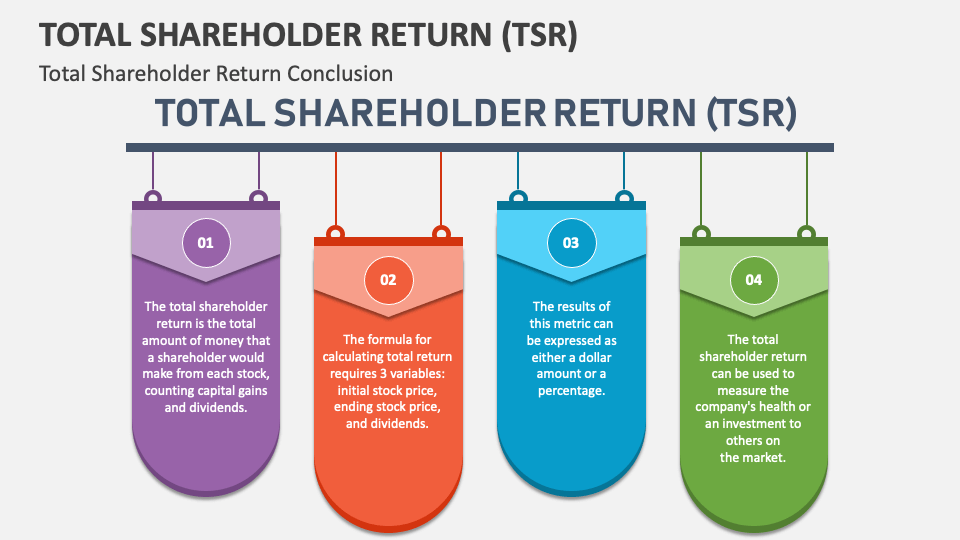 TOTAL SHAREHOLDER RETURN (TSR)

Total Shareholder Return Conclusion

TOTAL SHAREHOLDER RETURN (TSR)

01

The total shareholder return is the total amount of money that a shareholder would make from each stock, counting capital gains and dividends.

02

The formula for calculating total return requires 3 variables: initial stock price, ending stock price, and dividends.

03

The results of this metric can be expressed as either a dollar amount or a percentage.

04

The total shareholder return can be used to measure the company's health or an investment to others on the market.